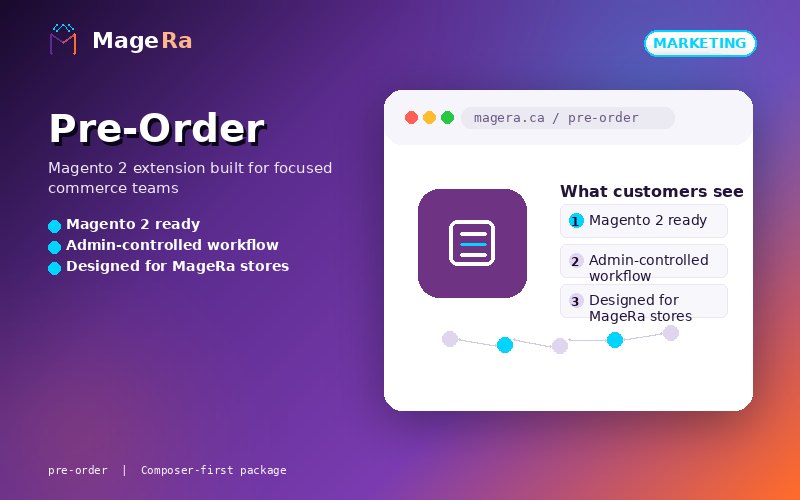 MageRa

MARKETING

Pre-Order

Magento 2 extension built for focused commerce teams

Magento 2 ready
Admin-controlled workflow
Designed for MageRa stores

magera.ca / pre-order

What customers see

1 Magento 2 ready

2 Admin-controlled workflow

3 Designed for MageRa stores

pre-order | Composer-first package